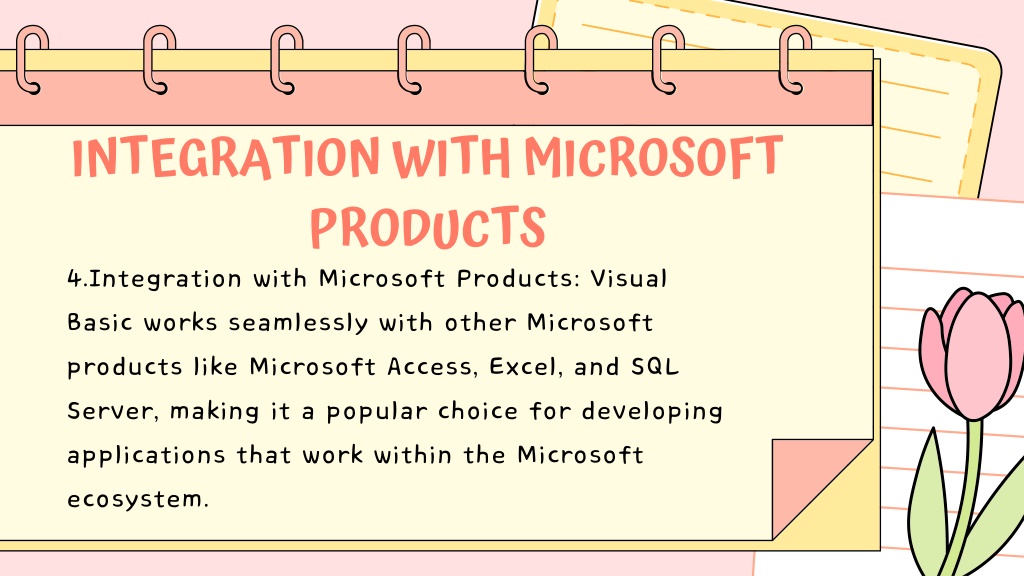 INTEGRATION WITH MICROSOFT PRODUCTS

4.Integration with Microsoft Products: Visual Basic works seamlessly with other Microsoft products like Microsoft Access, Excel, and SQL Server, making it a popular choice for developing applications that work within the Microsoft ecosystem.